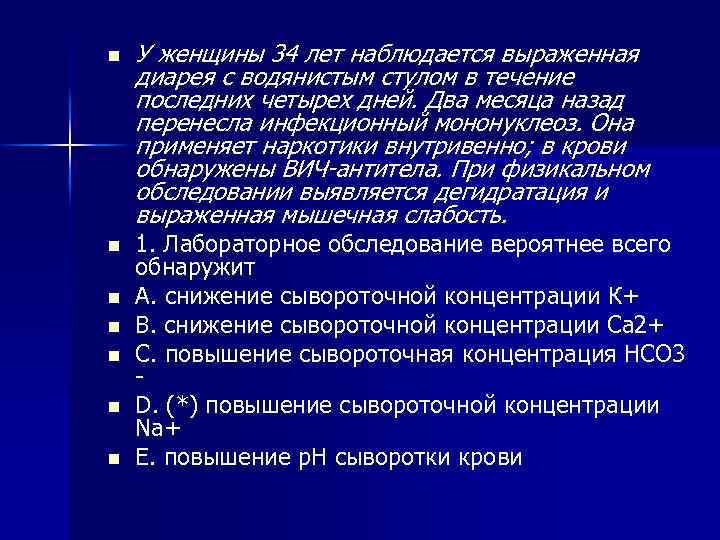 У женщины 34 лет наблюдается выраженная диарея с водянистым стулом в течение последних четырех дней. Два месяца назад перенесла инфекционный мононуклеоз. Она применяет наркотики внутривенно; в крови обнаружены ВИЧ-антитела. При физикальном обследовании выявляется дегидратация и выраженная мышечная слабость.

1. Лабораторное обследование вероятнее всего обнаружит

А. снижение сывороточной концентрации К+

В. снижение сывороточной концентрации Са2+

С. повышение сывороточная концентрация НСО3 -

D. (*) повышение сывороточной концентрации Na+

Е. повышение рН сыворотки крови